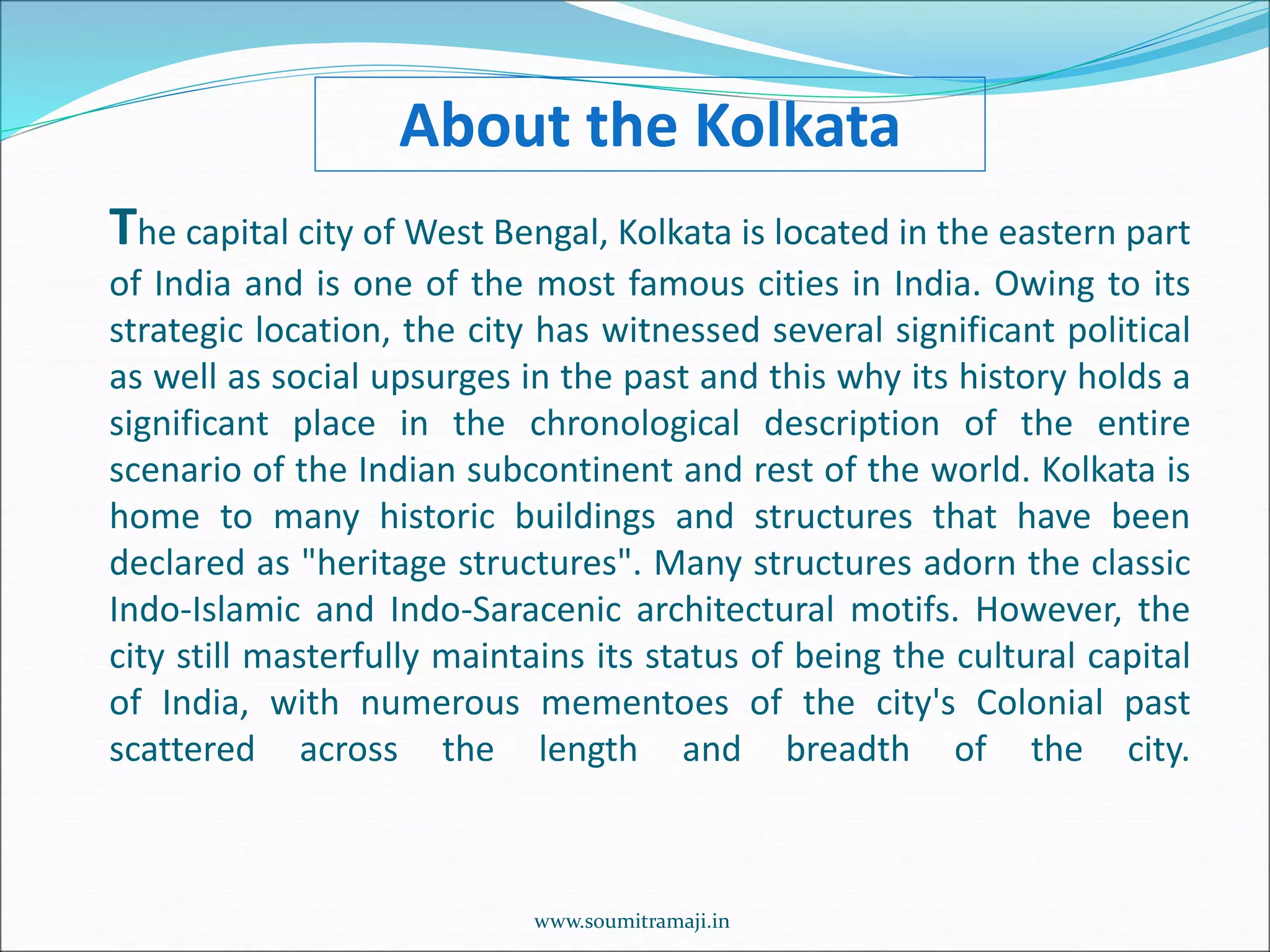 About the Kolkata

The capital city of West Bengal, Kolkata is located in the eastern part of India and is one of the most famous cities in India. Owing to its strategic location, the city has witnessed several significant political as well as social upsurges in the past and this why its history holds a significant place in the chronological description of the entire scenario of the Indian subcontinent and rest of the world. Kolkata is home to many historic buildings and structures that have been declared as "heritage structures". Many structures adorn the classic Indo-Islamic and Indo-Saracenic architectural motifs. However, the city still masterfully maintains its status of being the cultural capital of India, with numerous mementoes of the city's Colonial past scattered across the length and breadth of the city.

www.soumitramaji.in